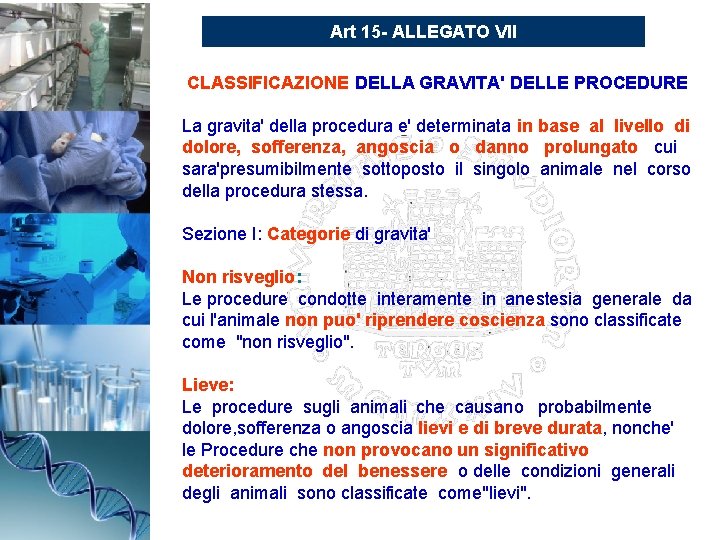 Art 15- ALLEGATO VII

CLASSIFICAZIONE DELLA GRAVITA' DELLE PROCEDURE

La gravita' della procedura e' determinata in base al livello di dolore, sofferenza, angoscia o danno prolungato cui sara'presumibilmente sottoposto il singolo animale nel corso della procedura stessa.

Sezione I: Categorie di gravita'

Non risveglio:
Le procedure condotte interamente in anestesia generale da cui l'animale non puo' riprendere coscienza sono classificate come "non risveglio".

Lieve:
Le procedure sugli animali che causano probabilmente dolore,sofferenza o angoscia lievi e di breve durata, nonche' le Procedure che non provocano un significativo deterioramento del benessere o delle condizioni generali degli animali sono classificate come"lievi".